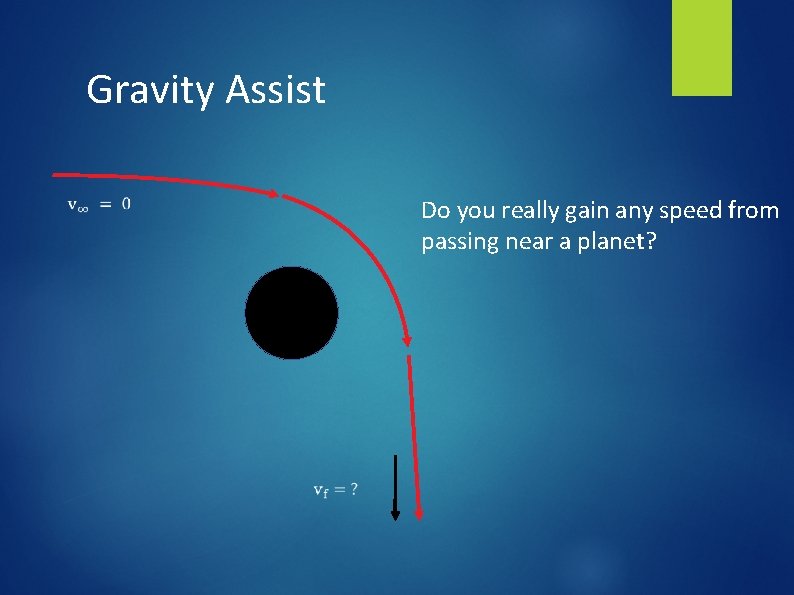 Gravity Assist

$v_\infty = 0$

Do you really gain any speed from passing near a planet?

$v_f = ?$